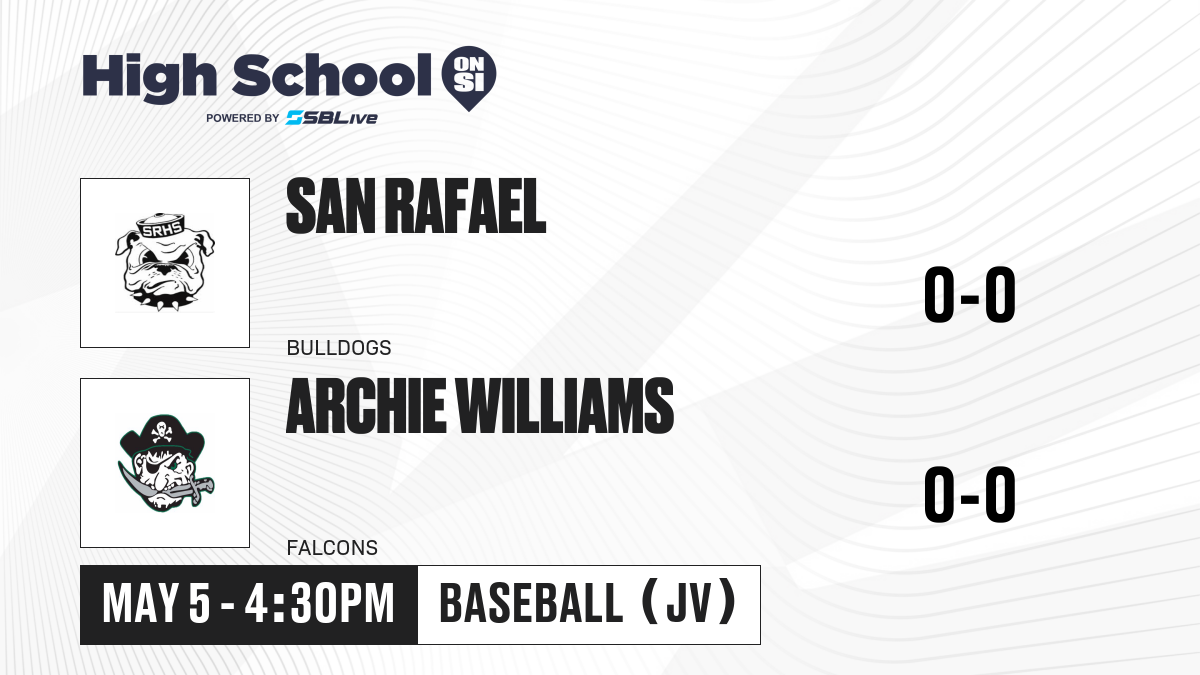 High School ON SI
POWERED BY SBLive

SRHS

SAN RAFAEL

BULLDOGS

0-0

ARCHIE WILLIAMS

FALCONS

0-0

MAY 5 - 4:30PM

BASEBALL (JV)